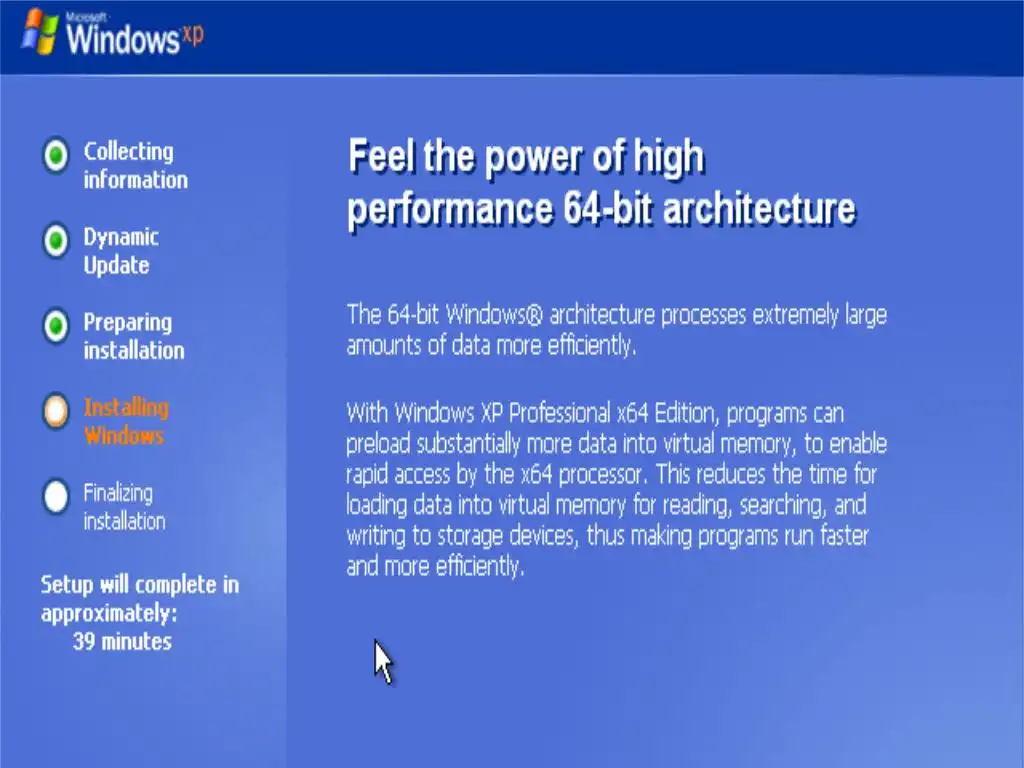 Microsoft Windows xp

Collecting information

Dynamic Update

Preparing installation

Installing Windows

Finalizing installation

Setup will complete in approximately: 39 minutes

Feel the power of high performance 64-bit architecture

The 64-bit Windows® architecture processes extremely large amounts of data more efficiently.

With Windows XP Professional x64 Edition, programs can preload substantially more data into virtual memory, to enable rapid access by the x64 processor. This reduces the time for loading data into virtual memory for reading, searching, and writing to storage devices, thus making programs run faster and more efficiently.